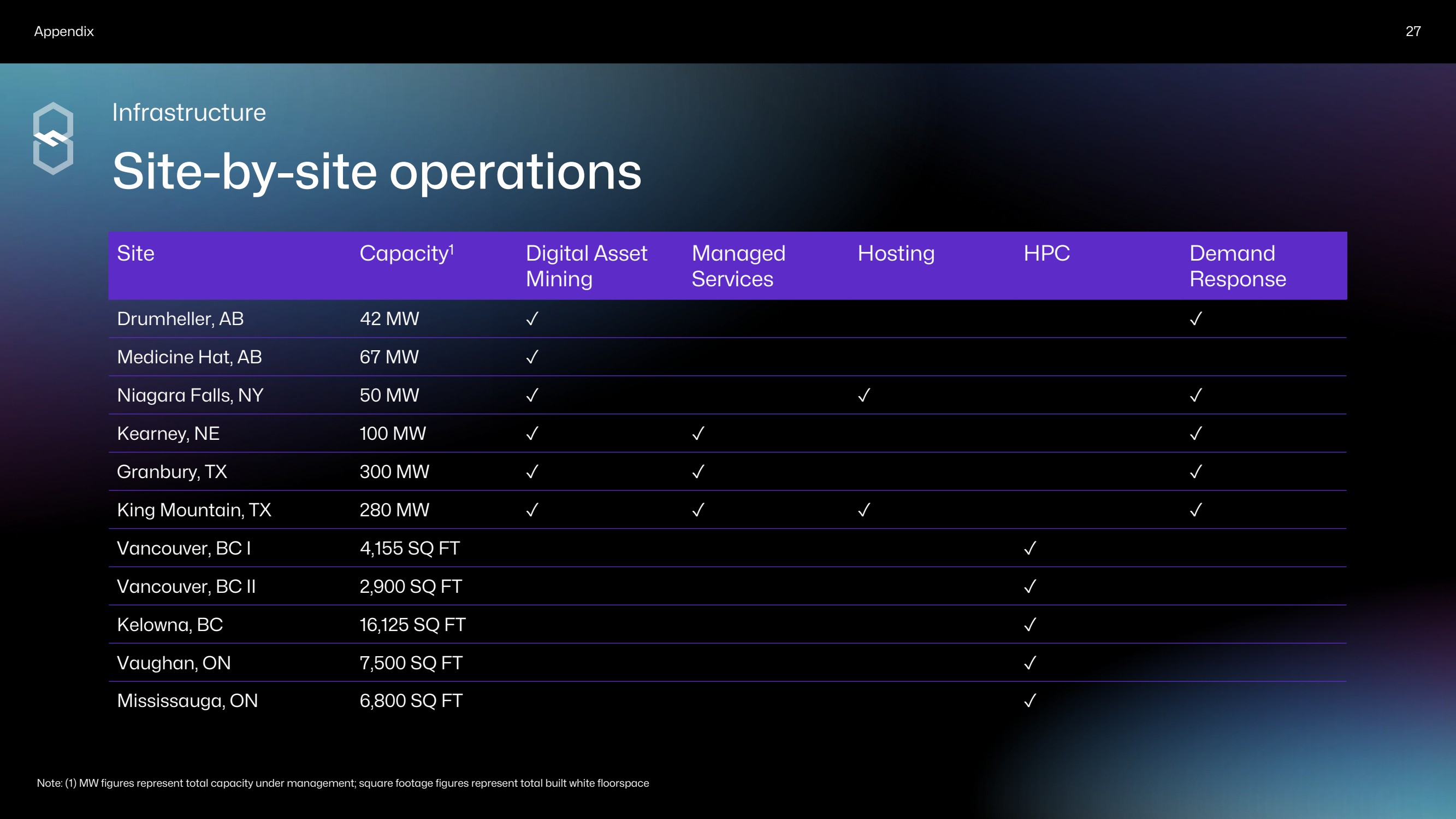 Appendix

27

Infrastructure

Site-by-site operations

| Site | Capacity$^1$ | Digital Asset Mining | Managed Services | Hosting | HPC | Demand Response |
|---|---|---|---|---|---|---|
| Drumheller, AB | 42 MW | ✓ | | | | ✓ |
| Medicine Hat, AB | 67 MW | ✓ | | | | |
| Niagara Falls, NY | 50 MW | ✓ | | ✓ | | ✓ |
| Kearney, NE | 100 MW | ✓ | ✓ | | | ✓ |
| Granbury, TX | 300 MW | ✓ | ✓ | | | ✓ |
| King Mountain, TX | 280 MW | ✓ | ✓ | ✓ | | ✓ |
| Vancouver, BC I | 4,155 SQ FT | | | | ✓ | |
| Vancouver, BC II | 2,900 SQ FT | | | | ✓ | |
| Kelowna, BC | 16,125 SQ FT | | | | ✓ | |
| Vaughan, ON | 7,500 SQ FT | | | | ✓ | |
| Mississauga, ON | 6,800 SQ FT | | | | ✓ | |

Note: (1) MW figures represent total capacity under management; square footage figures represent total built white floorspace